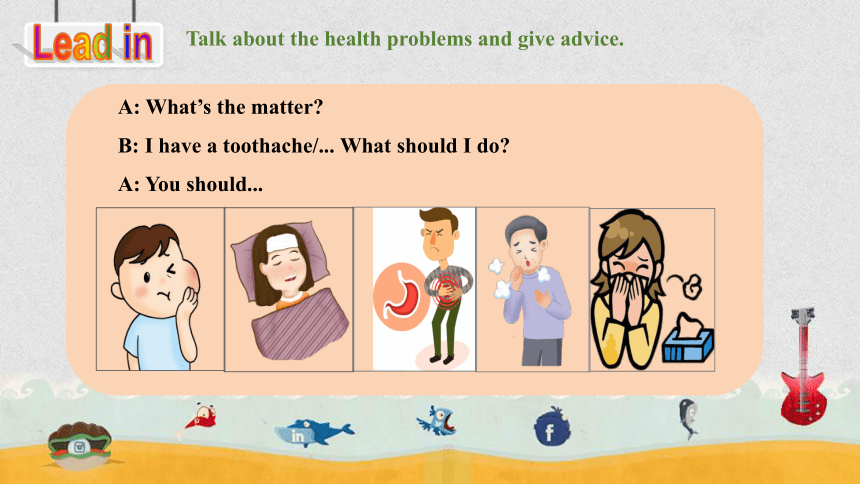 Lead in

Talk about the health problems and give advice.

A: What's the matter?

B: I have a toothache/... What should I do?

A: You should...

in

f